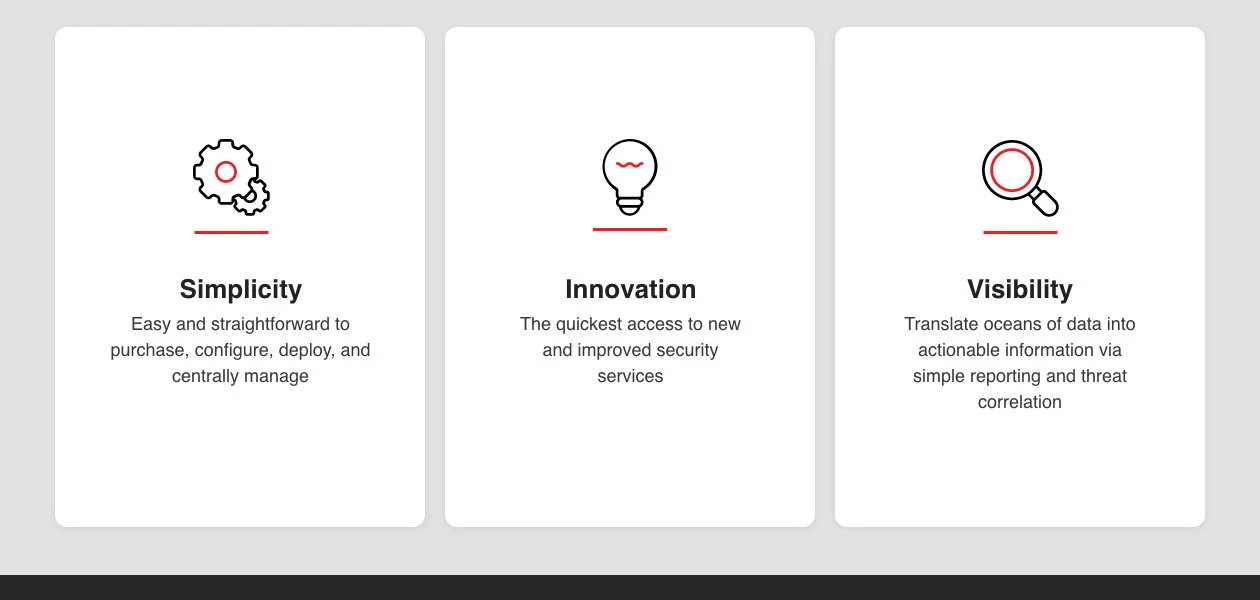 Simplicity
Easy and straightforward to purchase, configure, deploy, and centrally manage

Innovation
The quickest access to new and improved security services

Visibility
Translate oceans of data into actionable information via simple reporting and threat correlation